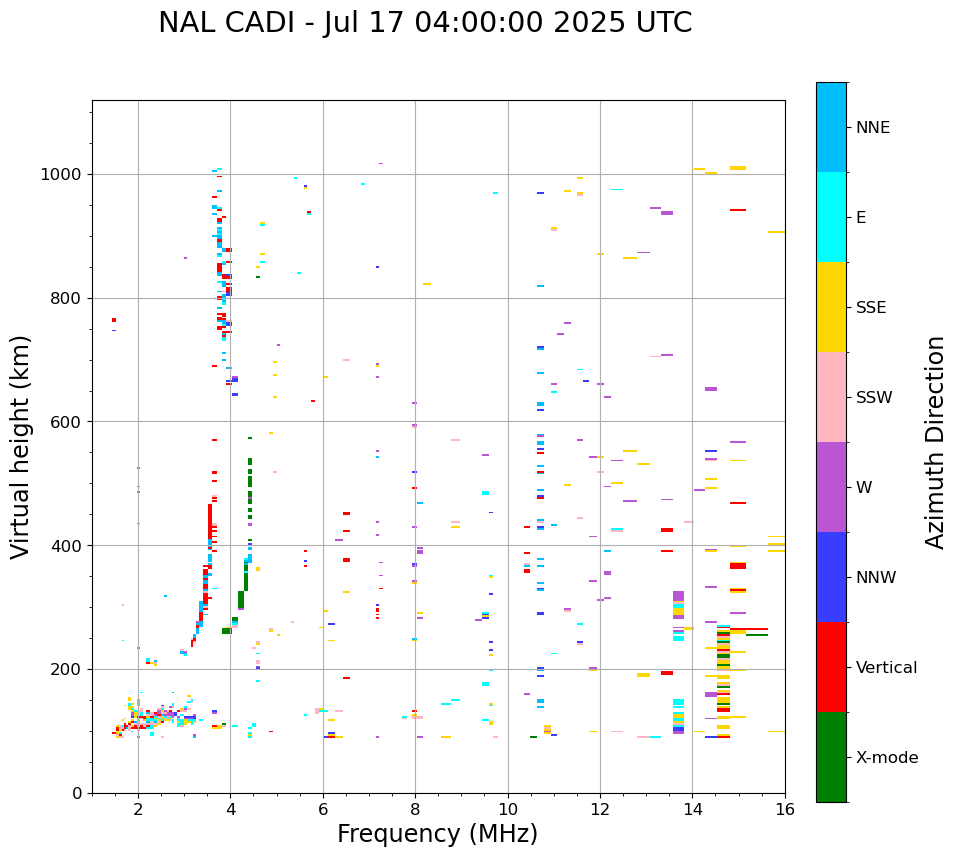 NAL CADI - Jul 17 04:00:00 2025 UTC

Virtual height (km)

1000
800
600
400
200
0

2
4
6
8
10
12
14
16

Frequency (MHz)

NNE
E
SSE
SSW
W
NNW
Vertical
X-mode

Azimuth Direction